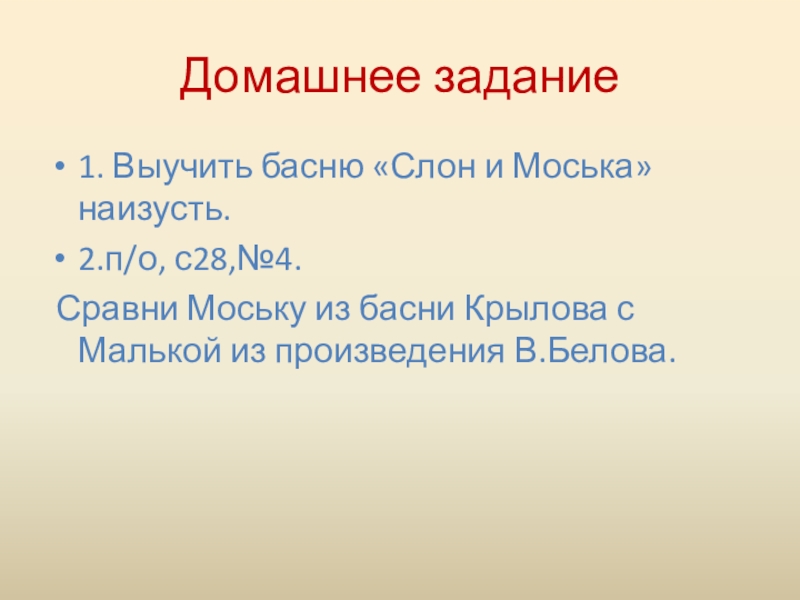 Домашнее задание

• 1. Выучить басню «Слон и Моська» наизусть.
• 2.п/о, с28,№4.
Сравни Моську из басни Крылова с Малькой из произведения В.Белова.